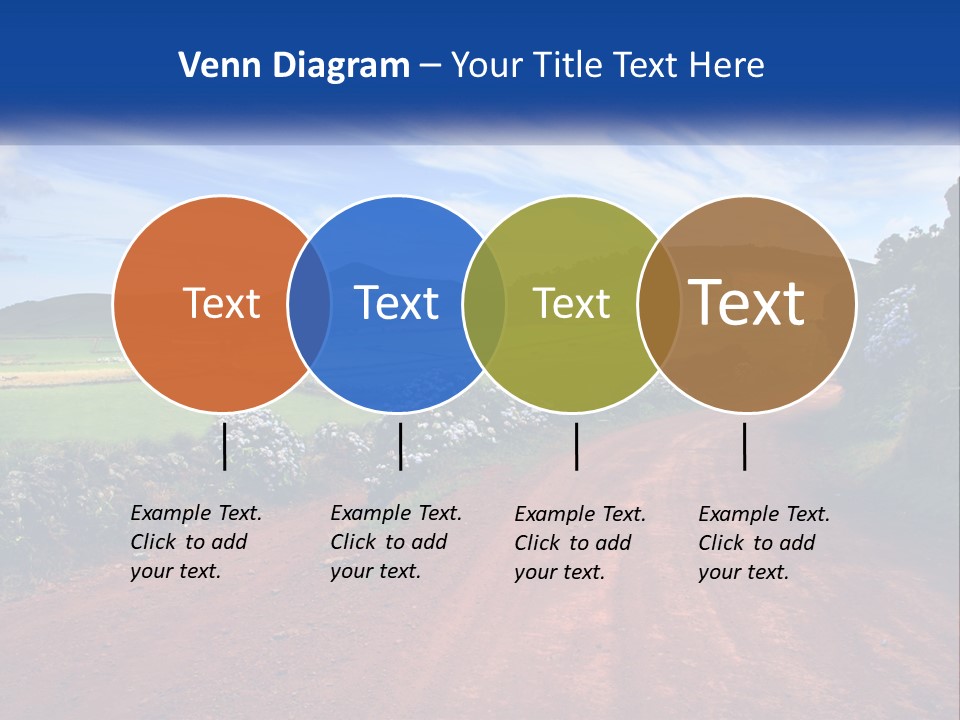 Venn Diagram – Your Title Text Here

Text

Text

Text

Text

Example Text. Click to add your text.

Example Text. Click to add your text.

Example Text. Click to add your text.

Example Text. Click to add your text.